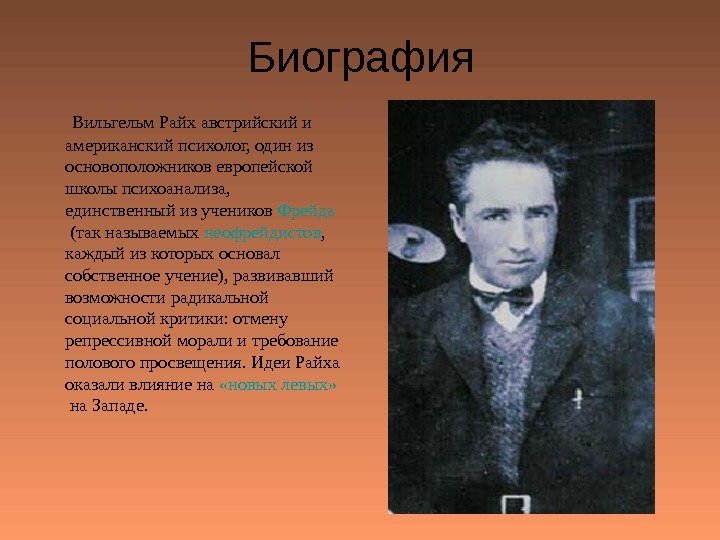 Биография

Вильгельм Райх австрийский и американский психолог, один из основоположников европейской школы психоанализа, единственный из учеников Фрейда (так называемых неофрейдистов, каждый из которых основал собственное учение), развивавший возможности радикальной социальной критики: отмену репрессивной морали и требование полового просвещения. Идеи Райха оказали влияние на «новых левых» на Западе.